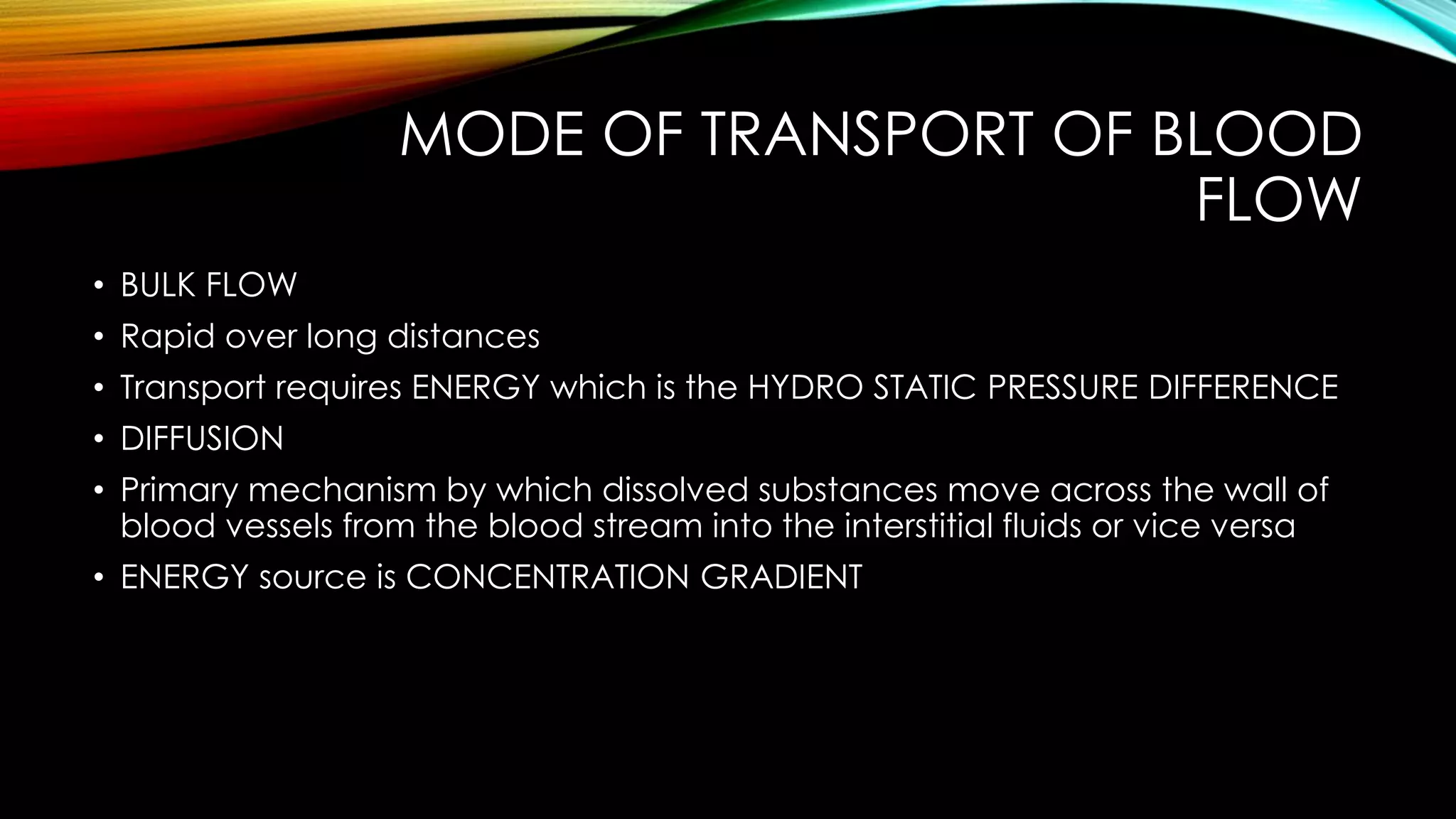 MODE OF TRANSPORT OF BLOOD FLOW

• BULK FLOW
• Rapid over long distances
• Transport requires ENERGY which is the HYDRO STATIC PRESSURE DIFFERENCE
• DIFFUSION
• Primary mechanism by which dissolved substances move across the wall of blood vessels from the blood stream into the interstitial fluids or vice versa
• ENERGY source is CONCENTRATION GRADIENT